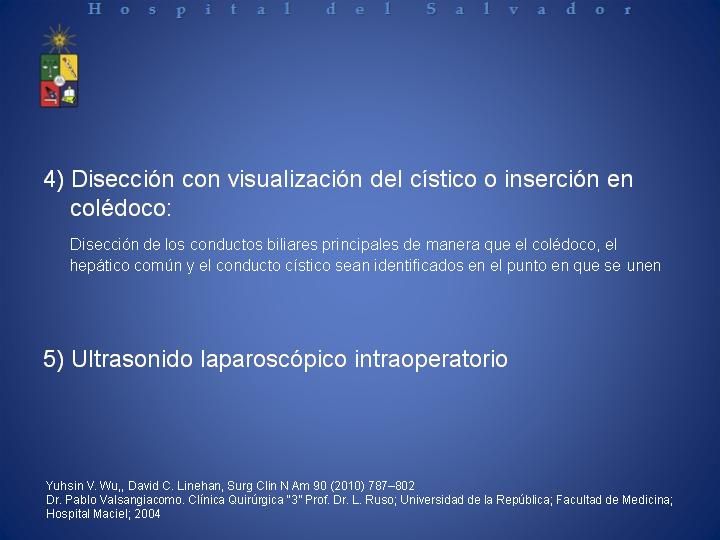 Hospital del Salvador

4) Disección con visualización del cístico o inserción en colédoco:

Disección de los conductos biliares principales de manera que el colédoco, el hepático común y el conducto cístico sean identificados en el punto en que se unen

5) Ultrasonido laparoscópico intraoperatorio

Yuhsin V. Wu,, David C. Linehan, Surg Clin N Am 90 (2010) 787–802
Dr. Pablo Valsangiacomo. Clínica Quirúrgica "3" Prof. Dr. L. Ruso; Universidad de la República; Facultad de Medicina; Hospital Maciel; 2004